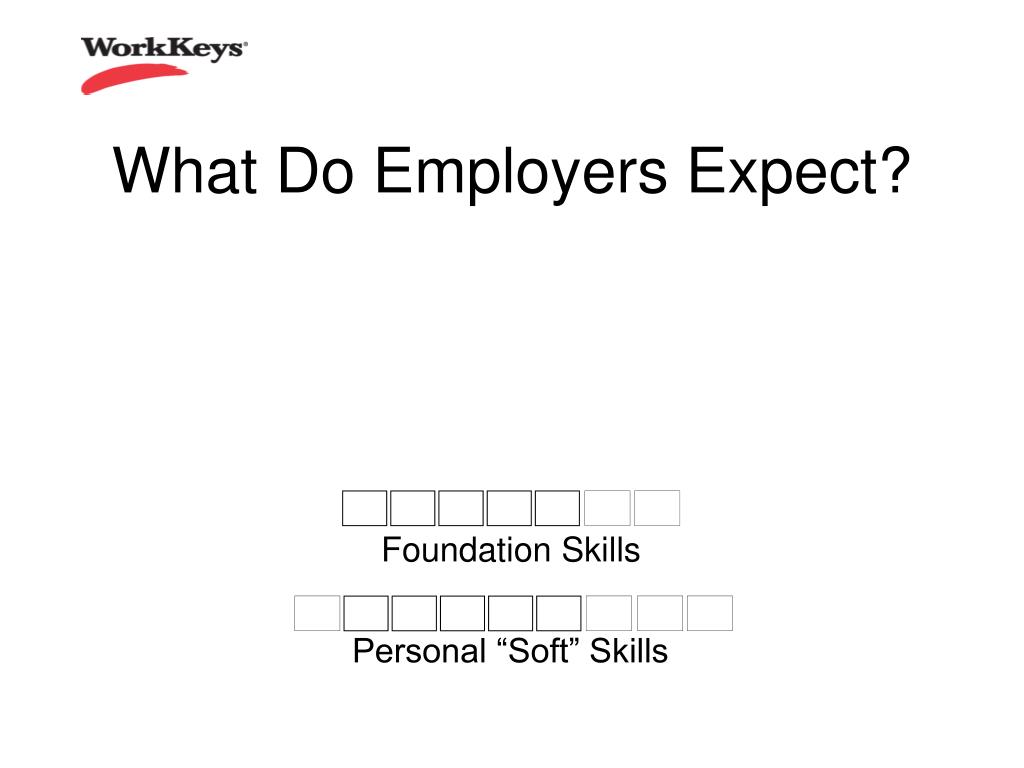 WorkKeys®

What Do Employers Expect?

Foundation Skills

Personal “Soft” Skills